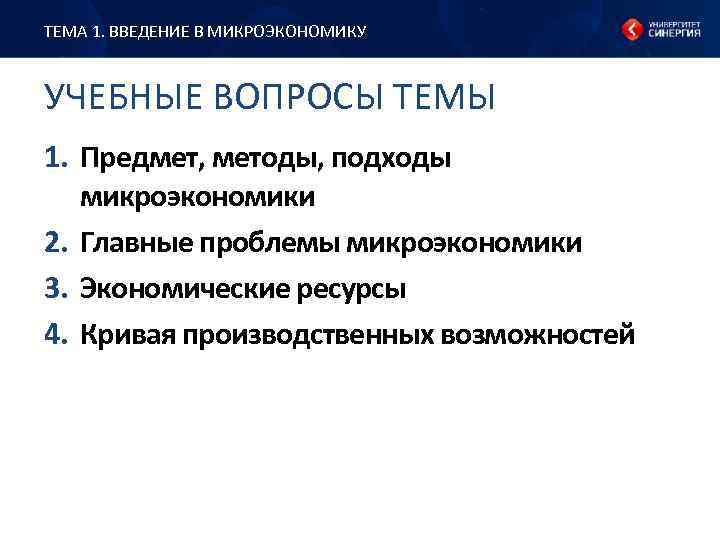 ТЕМА 1. ВВЕДЕНИЕ В МИКРОЭКОНОМИКУ

УНИВЕРСИТЕТ СИНЕРГИЯ

УЧЕБНЫЕ ВОПРОСЫ ТЕМЫ

1. Предмет, методы, подходы микроэкономики
2. Главные проблемы микроэкономики
3. Экономические ресурсы
4. Кривая производственных возможностей